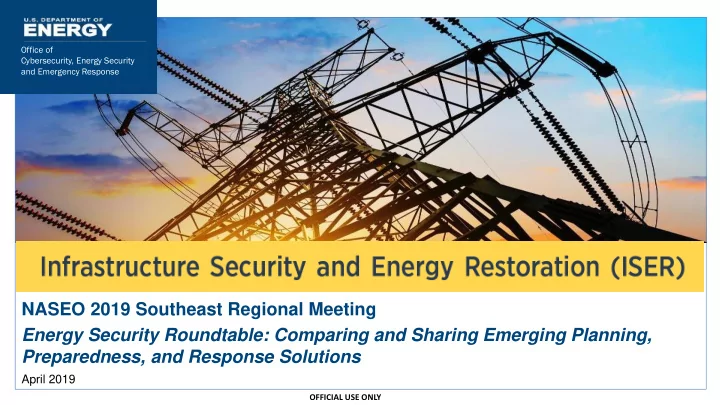 U.S. DEPARTMENT OF
ENERGY
Office of
Cybersecurity, Energy Security
and Emergency Response

Infrastructure Security and Energy Restoration (ISER)

NASEO 2019 Southeast Regional Meeting

Energy Security Roundtable: Comparing and Sharing Emerging Planning, Preparedness, and Response Solutions

April 2019

OFFICIAL USE ONLY